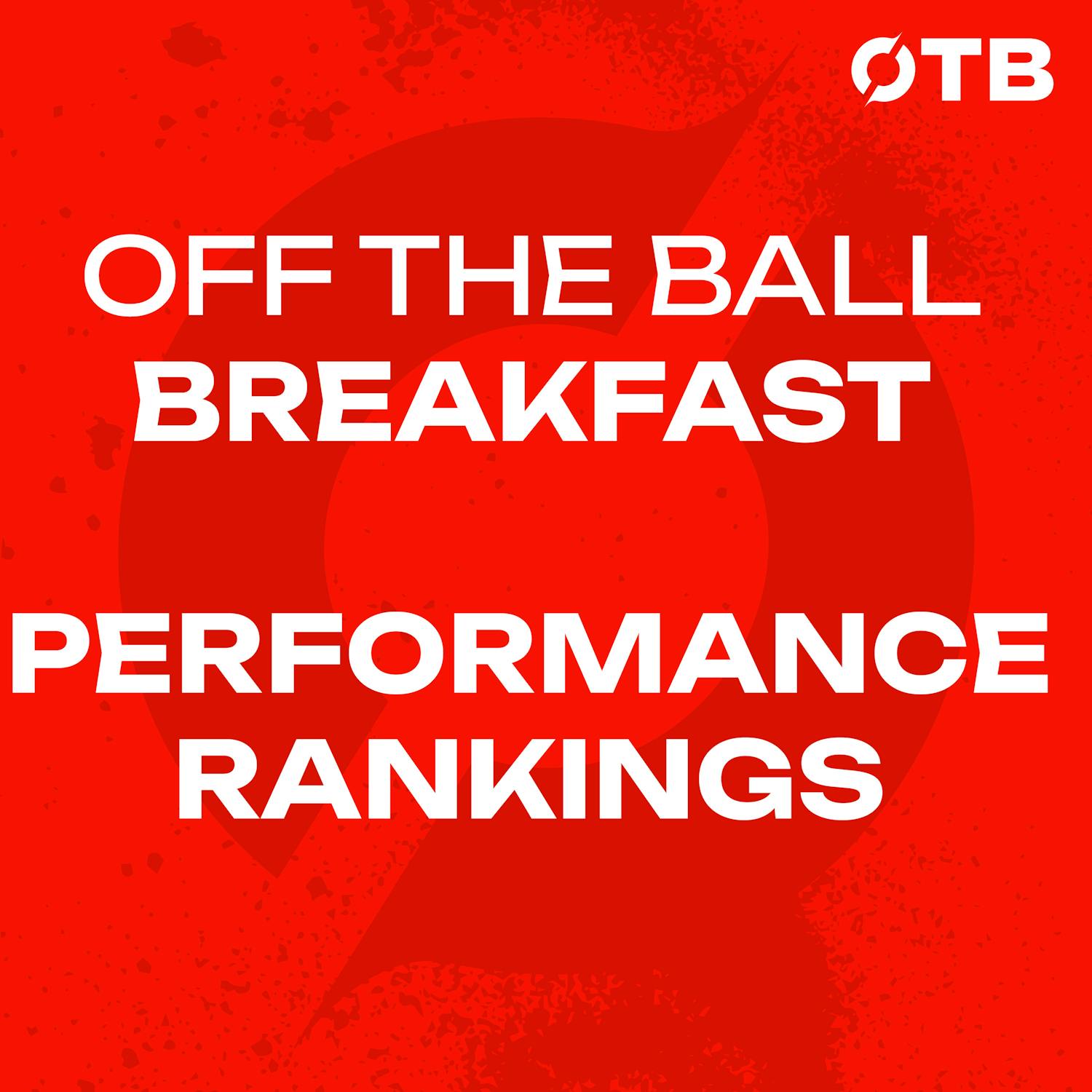 OTB

OFF THE BALL
BREAKFAST

PERFORMANCE
RANKINGS